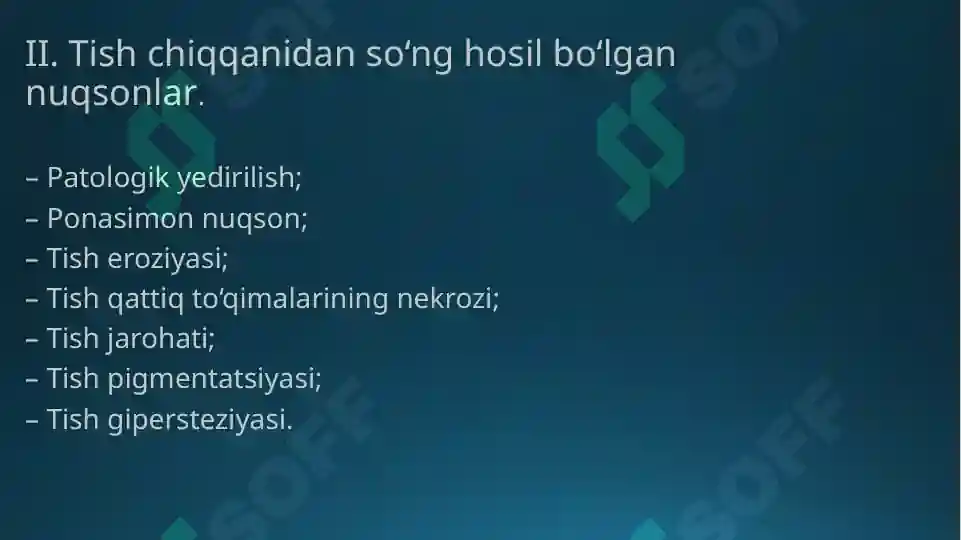 II. Tish chiqqanidan so‘ng hosil bo‘lgan nuqsonlar.

– Patologik yedirilish;
– Ponasimon nuqson;
– Tish eroziyasi;
– Tish qattiq to‘qimalarining nekrozi;
– Tish jarohati;
– Tish pigmentatsiyasi;
– Tish gipersteziyasi.

SOFF SOFF SOFF SOFF